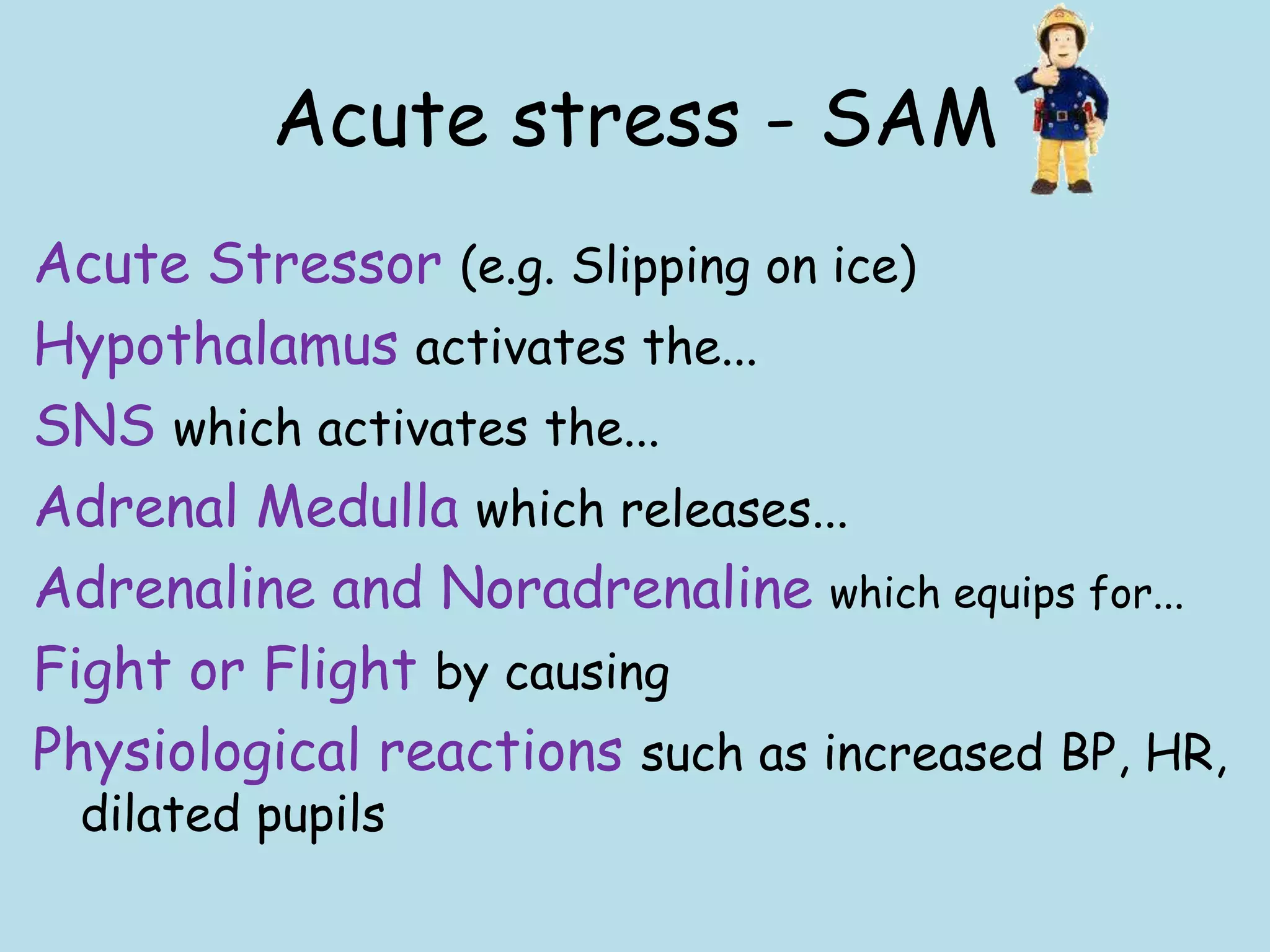 Acute stress - SAM

Acute Stressor (e.g. Slipping on ice)

Hypothalamus activates the...

SNS which activates the...

Adrenal Medulla which releases...

Adrenaline and Noradrenaline which equips for...

Fight or Flight by causing

Physiological reactions such as increased BP, HR, dilated pupils